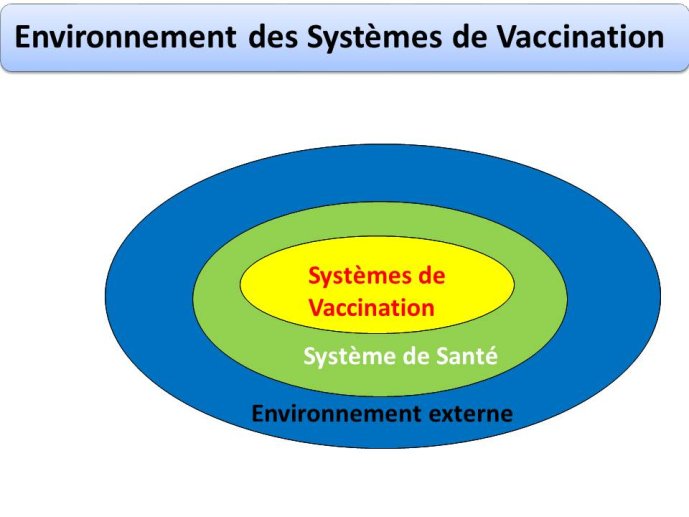 Environnement des Systèmes de Vaccination

Systèmes de Vaccination

Système de Santé

Environnement externe